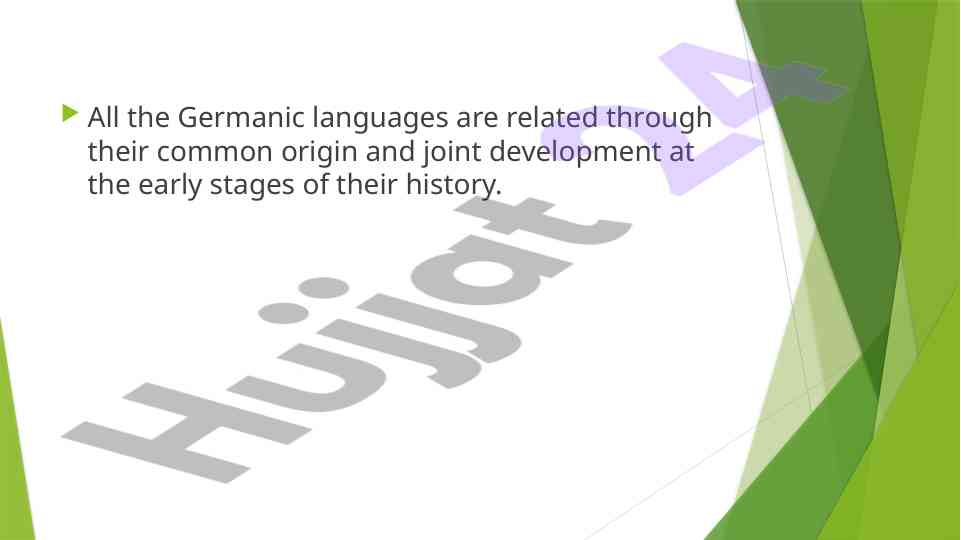 All the Germanic languages are related through their common origin and joint development at the early stages of their history.

Hujjat 24